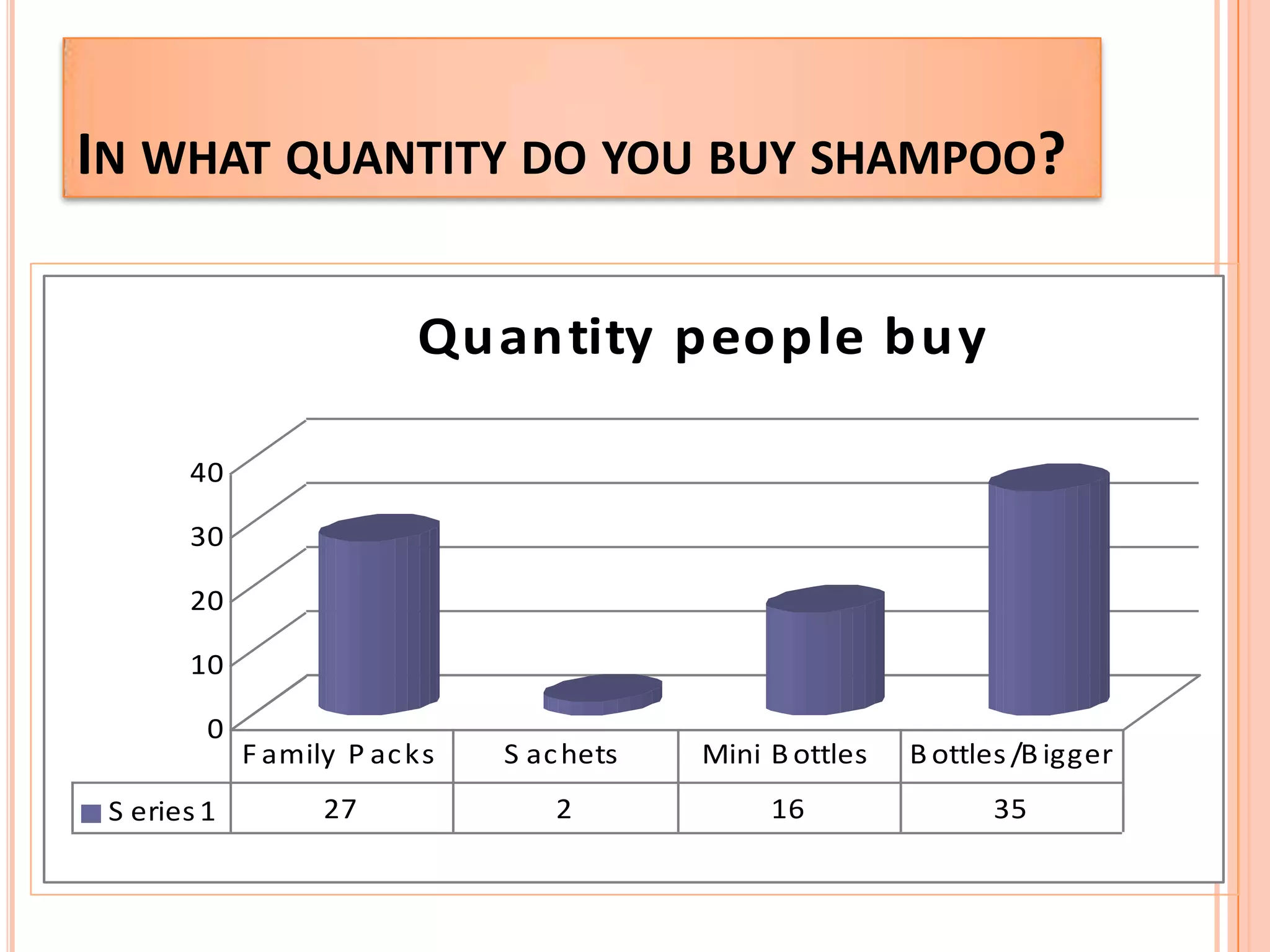 IN WHAT QUANTITY DO YOU BUY SHAMPOO?

Quantity people buy

40
30
20
10
0

| | Family Packs | Sachets | Mini Bottles | Bottles/Bigger |
|---|---|---|---|---|
| Series1 | 27 | 2 | 16 | 35 |